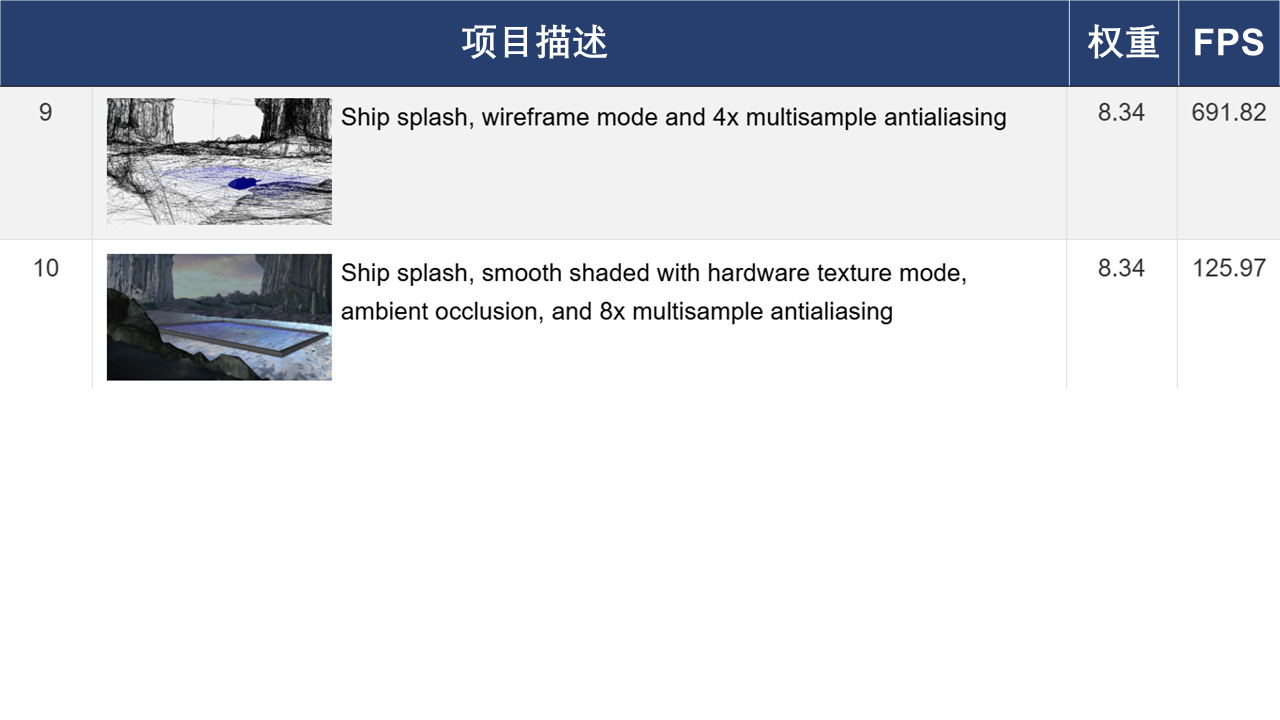 |  | 项目描述 | 权重 | FPS |
|---|---|---|---|
| 9 | Ship splash, wireframe mode and 4x multisample antialiasing | 8.34 | 691.82 |
| 10 | Ship splash, smooth shaded with hardware texture mode, ambient occlusion, and 8x multisample antialiasing | 8.34 | 125.97 |